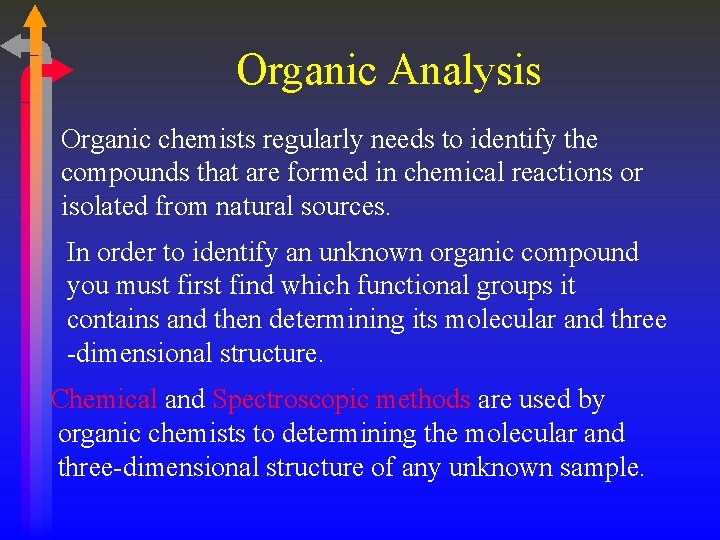 Organic Analysis

Organic chemists regularly needs to identify the compounds that are formed in chemical reactions or isolated from natural sources.

In order to identify an unknown organic compound you must first find which functional groups it contains and then determining its molecular and three -dimensional structure.

Chemical and Spectroscopic methods are used by organic chemists to determining the molecular and three-dimensional structure of any unknown sample.